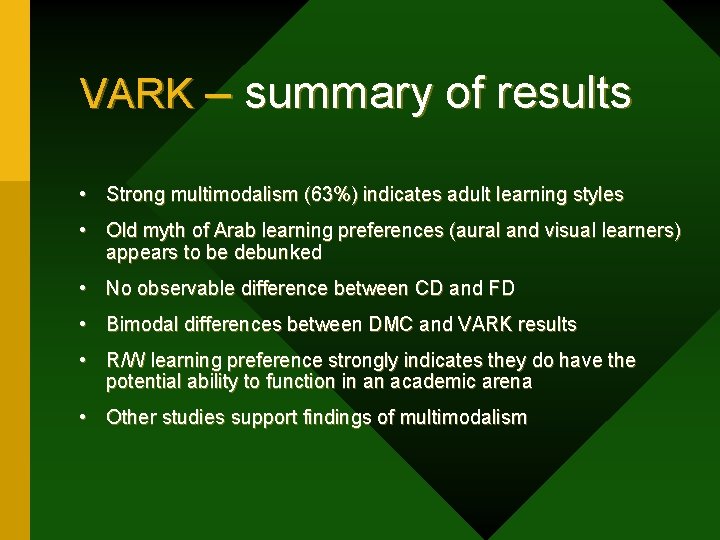 VARK – summary of results

• Strong multimodalism (63%) indicates adult learning styles

• Old myth of Arab learning preferences (aural and visual learners) appears to be debunked

• No observable difference between CD and FD

• Bimodal differences between DMC and VARK results

• R/W learning preference strongly indicates they do have the potential ability to function in an academic arena

• Other studies support findings of multimodalism